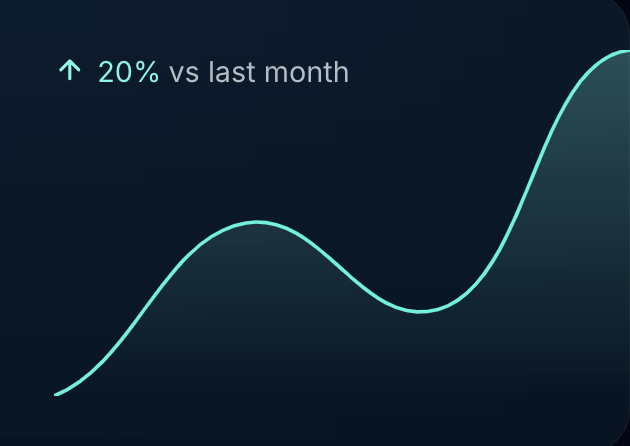 ↑ 20% vs last month